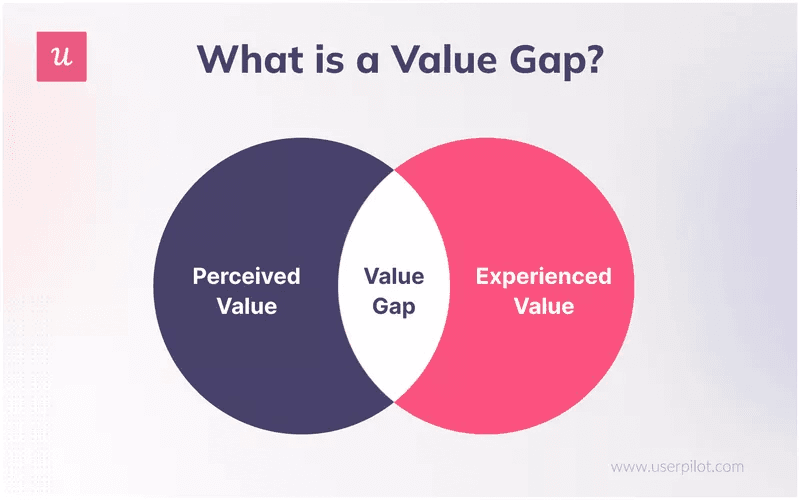 u

What is a Value Gap?

Perceived Value

Value Gap

Experienced Value

www.userpilot.com